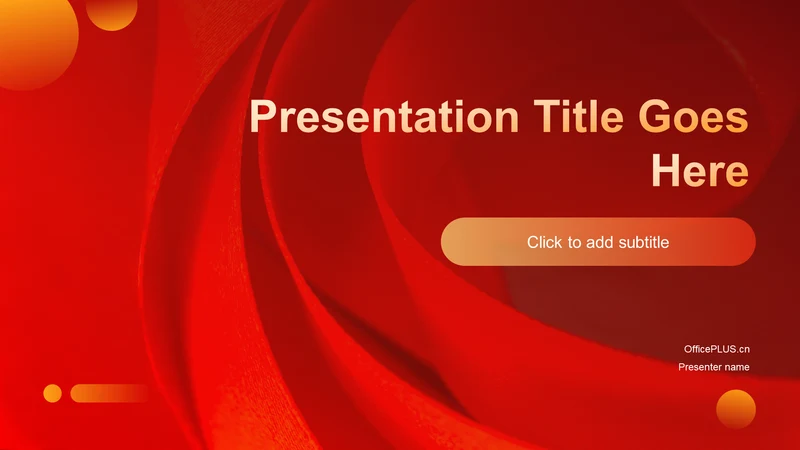 Presentation Title Goes Here

Click to add subtitle

OfficePLUS.cn
Presenter name